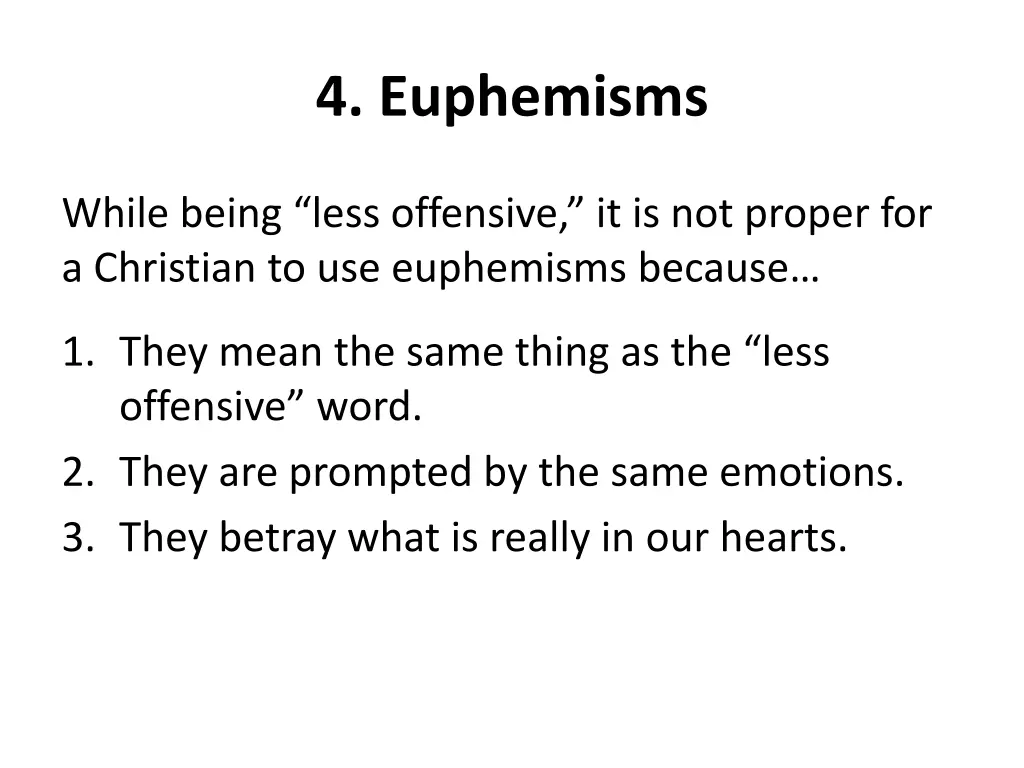 4. Euphemisms

While being “less offensive,” it is not proper for a Christian to use euphemisms because…

1. They mean the same thing as the “less offensive” word.
2. They are prompted by the same emotions.
3. They betray what is really in our hearts.